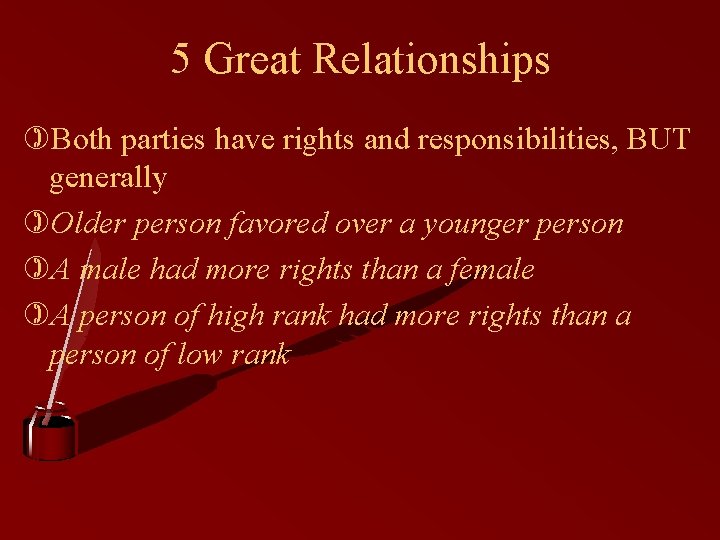 5 Great Relationships

Both parties have rights and responsibilities, BUT generally

Older person favored over a younger person

A male had more rights than a female

A person of high rank had more rights than a person of low rank